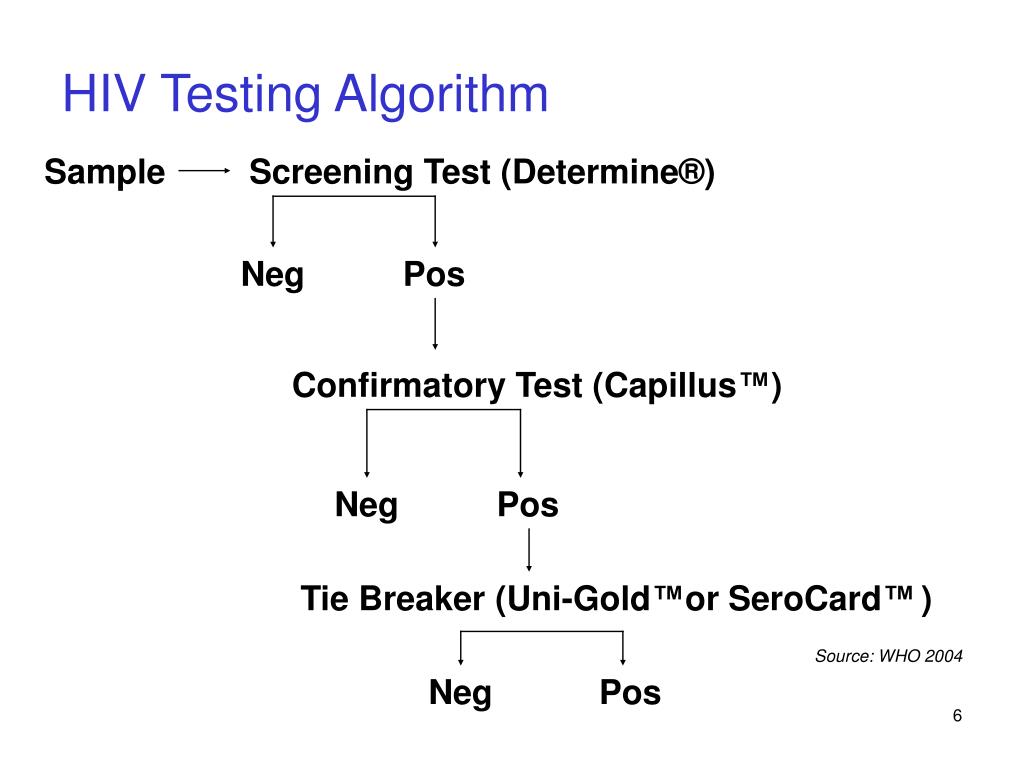 HIV Testing Algorithm

Sample Screening Test (Determine®)

Neg Pos

Confirmatory Test (Capillus™)

Neg Pos

Tie Breaker (Uni-Gold™or SeroCard™ )

Source: WHO 2004

Neg Pos

6